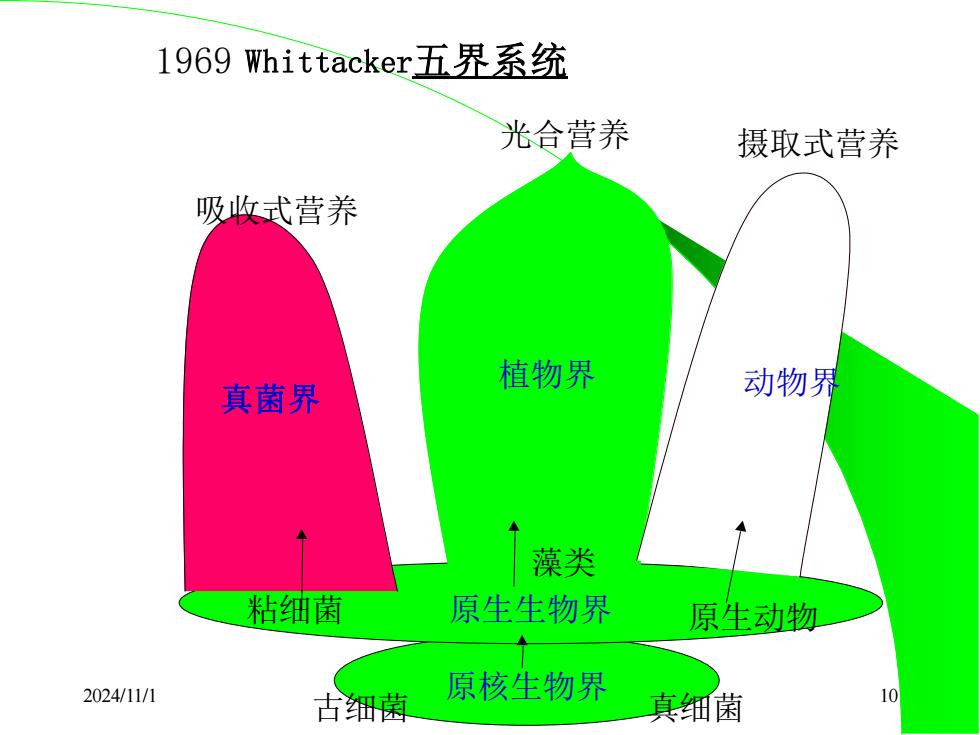 1969 Whittacker五界系统

光合营养

摄取式营养

吸收式营养

真菌界

植物界

动物界

藻类

粘细菌

原生生物界

原生动物

原核生物界

古细菌

真细菌

2024/11/1

10